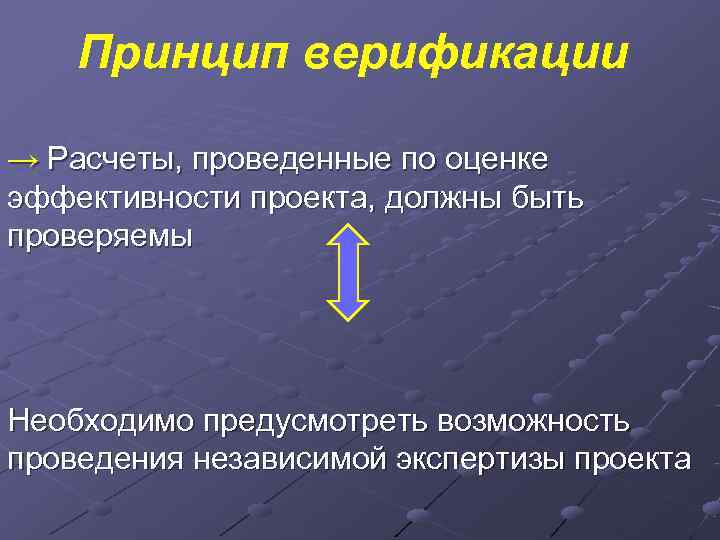 Принцип верификации

→ Расчеты, проведенные по оценке эффективности проекта, должны быть проверяемы

Необходимо предусмотреть возможность проведения независимой экспертизы проекта